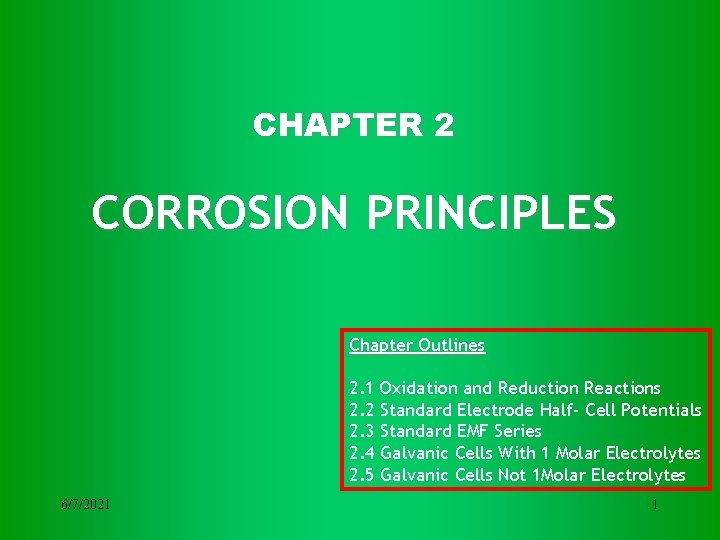 CHAPTER 2

CORROSION PRINCIPLES

Chapter Outlines

2.1 Oxidation and Reduction Reactions
2.2 Standard Electrode Half- Cell Potentials
2.3 Standard EMF Series
2.4 Galvanic Cells With 1 Molar Electrolytes
2.5 Galvanic Cells Not 1Molar Electrolytes

6/7/2021

1